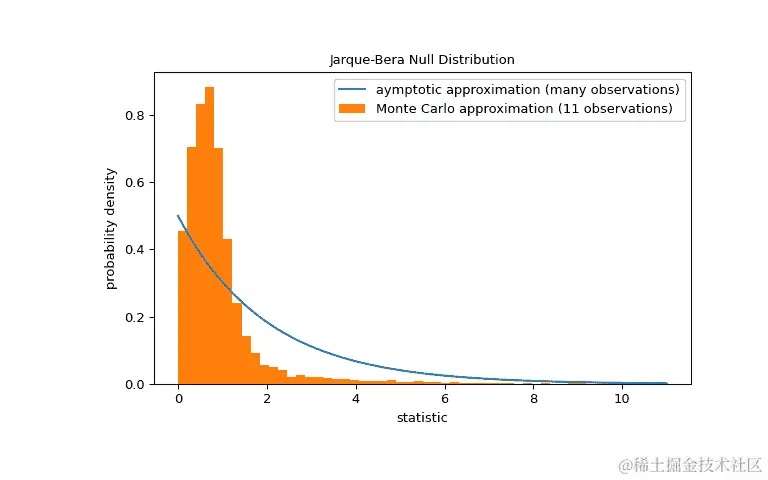 Jarque-Bera Null Distribution

aymptotic approximation (many observations)
Monte Carlo approximation (11 observations)

probability density

0.8
0.6
0.4
0.2
0.0

0
2
4
6
8
10

statistic

@稀土掘金技术社区